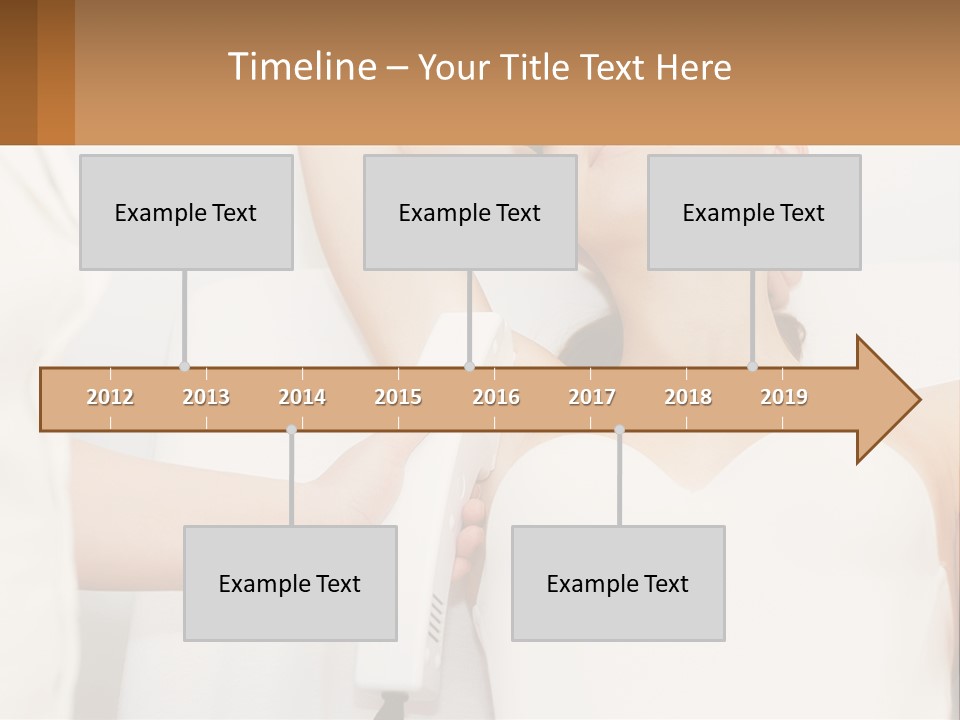 Timeline – Your Title Text Here

Example Text

Example Text

Example Text

2012 2013 2014 2015 2016 2017 2018 2019

Example Text

Example Text